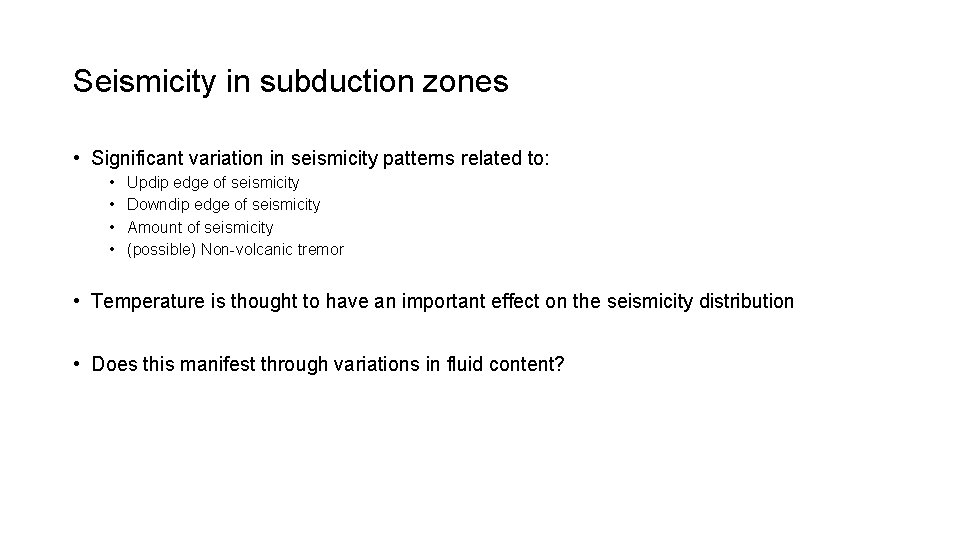 Seismicity in subduction zones

• Significant variation in seismicity patterns related to:
  • Updip edge of seismicity
  • Downdip edge of seismicity
  • Amount of seismicity
  • (possible) Non-volcanic tremor

• Temperature is thought to have an important effect on the seismicity distribution

• Does this manifest through variations in fluid content?